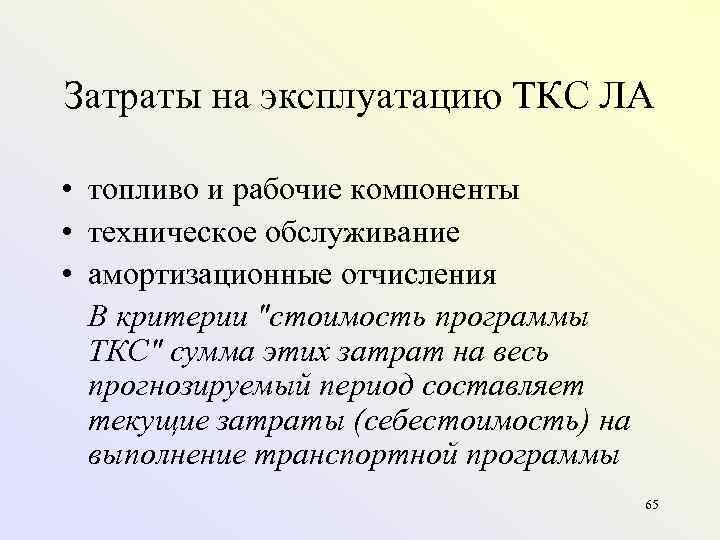 Затраты на эксплуатацию ТКС ЛА

• топливо и рабочие компоненты
• техническое обслуживание
• амортизационные отчисления

В критерии "стоимость программы ТКС" сумма этих затрат на весь прогнозируемый период составляет текущие затраты (себестоимость) на выполнение транспортной программы

65